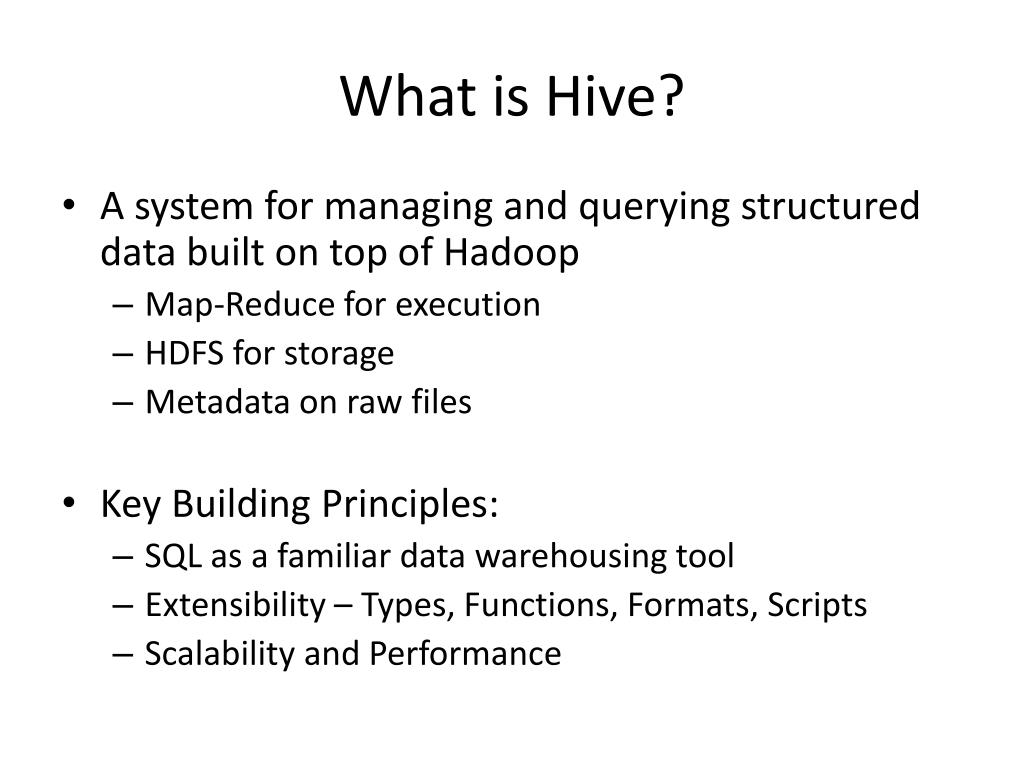 What is Hive?

• A system for managing and querying structured data built on top of Hadoop
– Map-Reduce for execution
– HDFS for storage
– Metadata on raw files

• Key Building Principles:
– SQL as a familiar data warehousing tool
– Extensibility – Types, Functions, Formats, Scripts
– Scalability and Performance